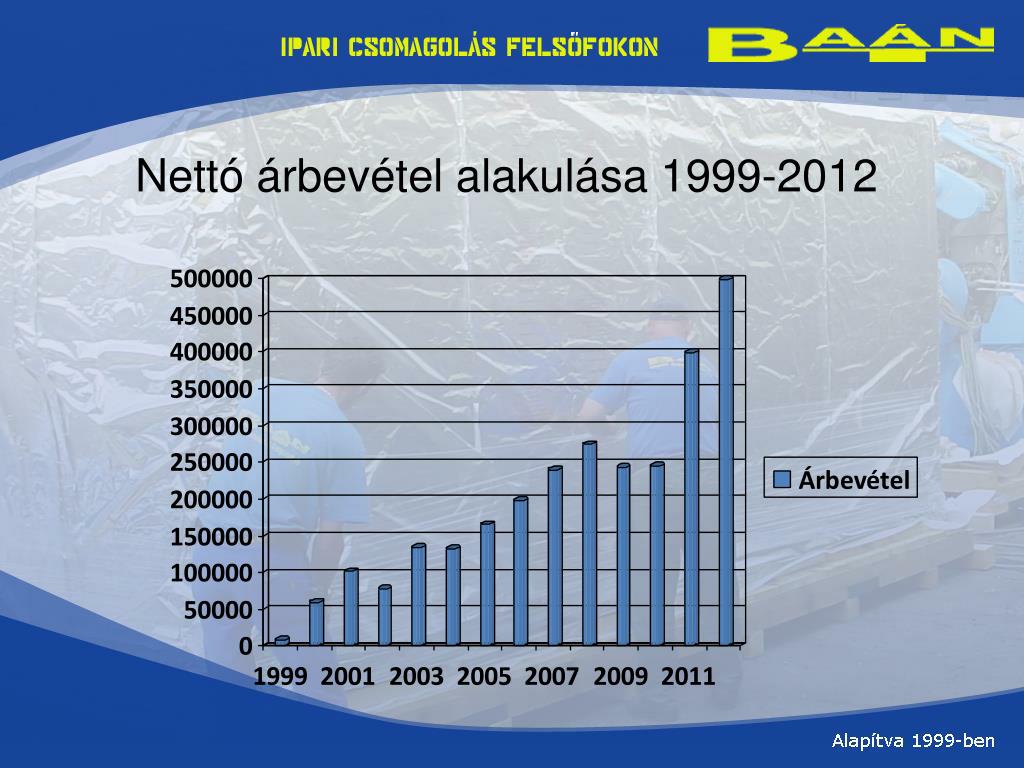 IPARI CSOMAGOLÁS FELSŐFOKON

BAÁN

Nettó árbevétel alakulása 1999-2012

500000
450000
400000
350000
300000
250000
200000
150000
100000
50000
0

1999 2001 2003 2005 2007 2009 2011

Árbevétel

Alapítva 1999-ben